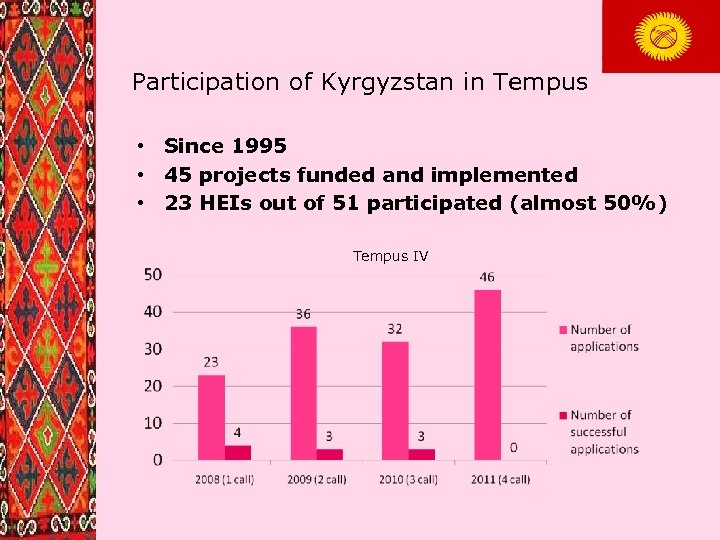 Participation of Kyrgyzstan in Tempus

• Since 1995
• 45 projects funded and implemented
• 23 HEIs out of 51 participated (almost 50%)

Tempus IV

50
40
30
20
10
0

23
4
36
3
32
3
46
0

2008 (1 call)
2009 (2 call)
2010 (3 call)
2011 (4 call)

Number of applications
Number of successful applications